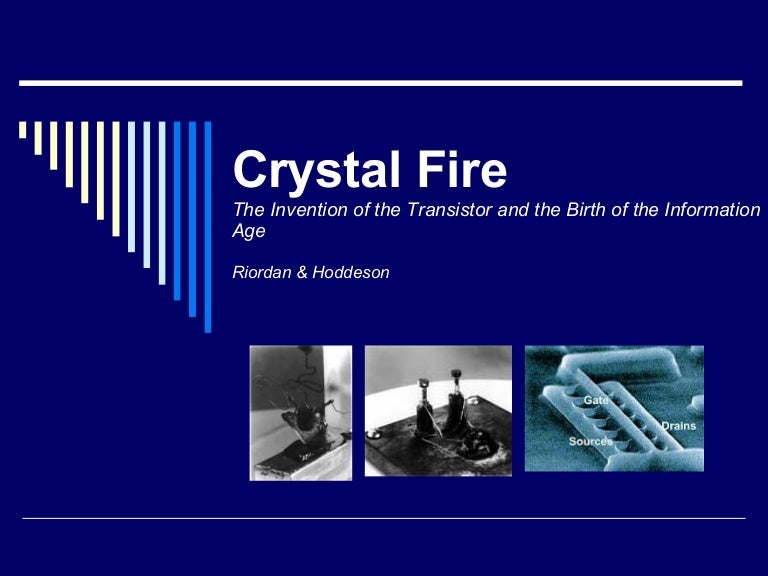 Crystal Fire

The Invention of the Transistor and the Birth of the Information Age

Riordan & Hoddeson

Gate
Drains
Sources